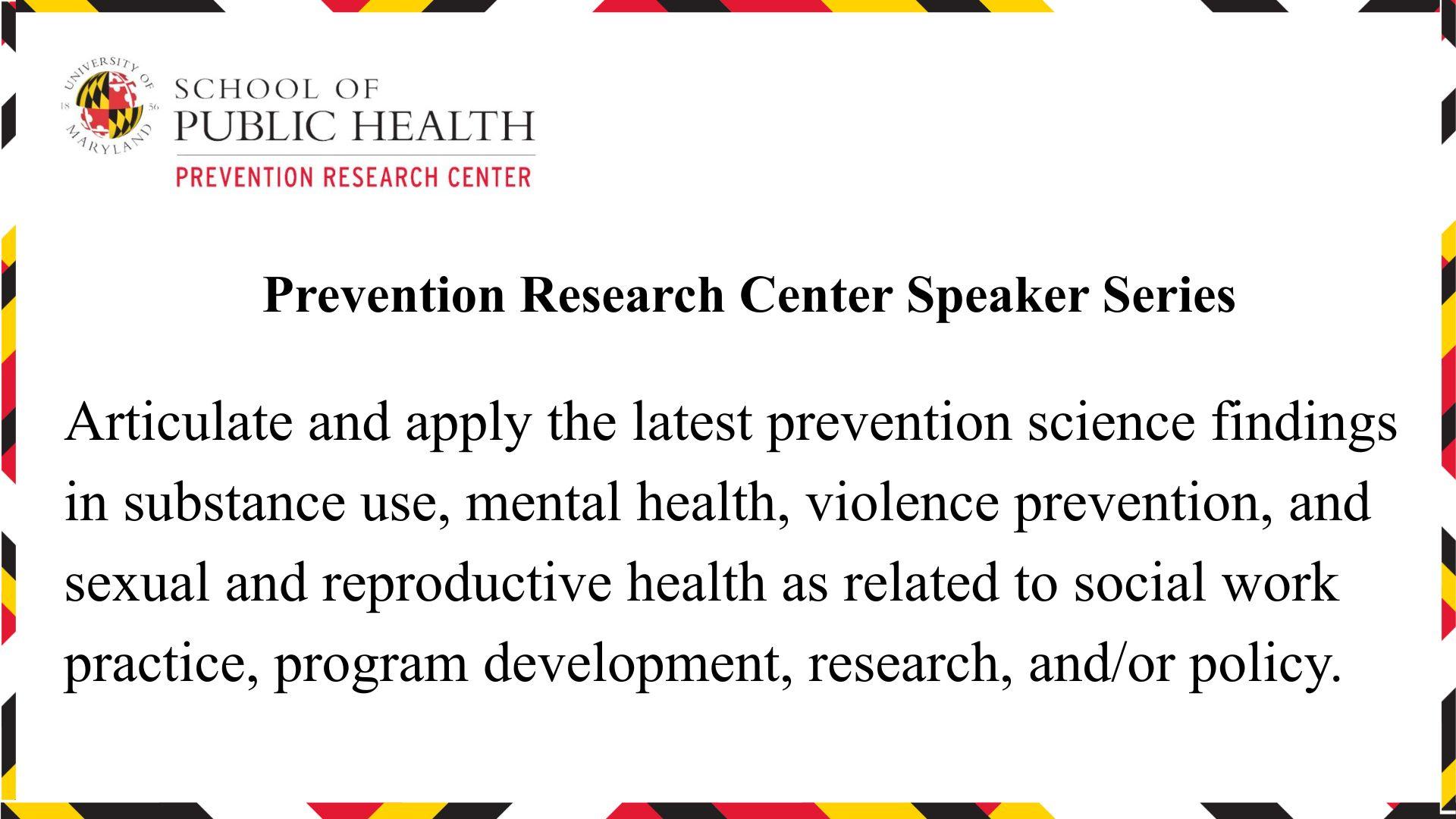 UNIVERSITY OF MARYLAND 18 56

SCHOOL OF
PUBLIC HEALTH
PREVENTION RESEARCH CENTER

Prevention Research Center Speaker Series

Articulate and apply the latest prevention science findings in substance use, mental health, violence prevention, and sexual and reproductive health as related to social work practice, program development, research, and/or policy.